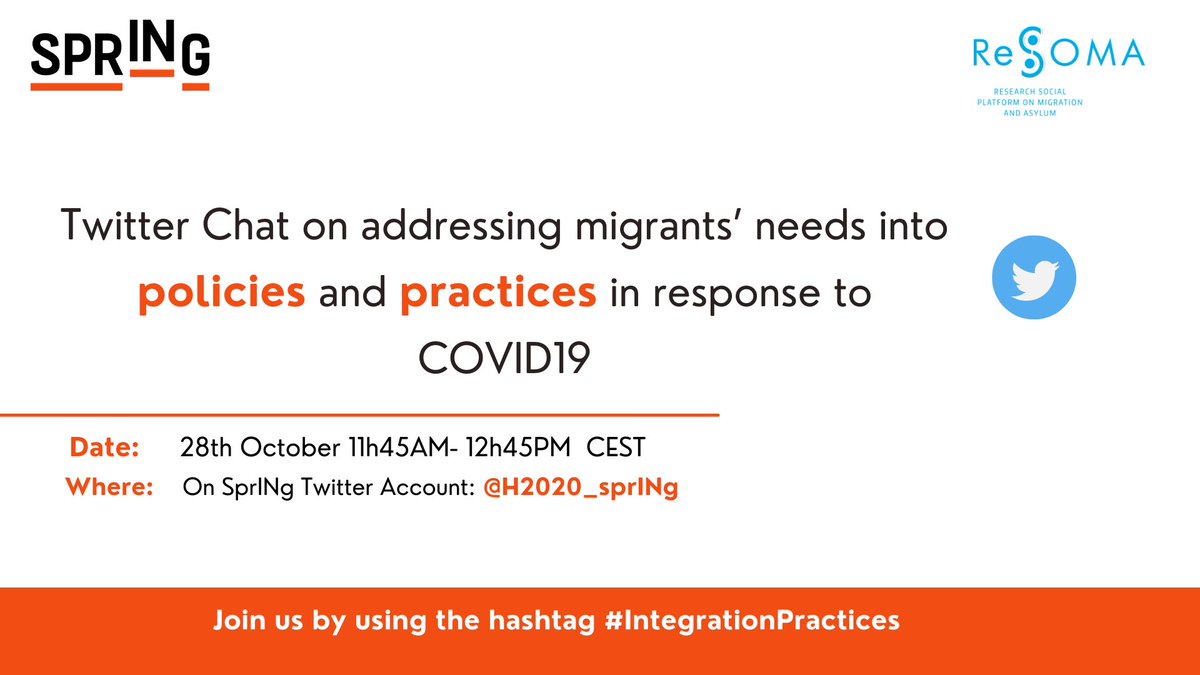 SPRING

ReSOMA
RESEARCH SOCIAL PLATFORM ON MIGRATION AND ASYLUM

Twitter Chat on addressing migrants' needs into policies and practices in response to COVID19

Date: 28th October 11h45AM- 12h45PM CEST
Where: On SprINg Twitter Account: @H2020_sprINg

Join us by using the hashtag #IntegrationPractices